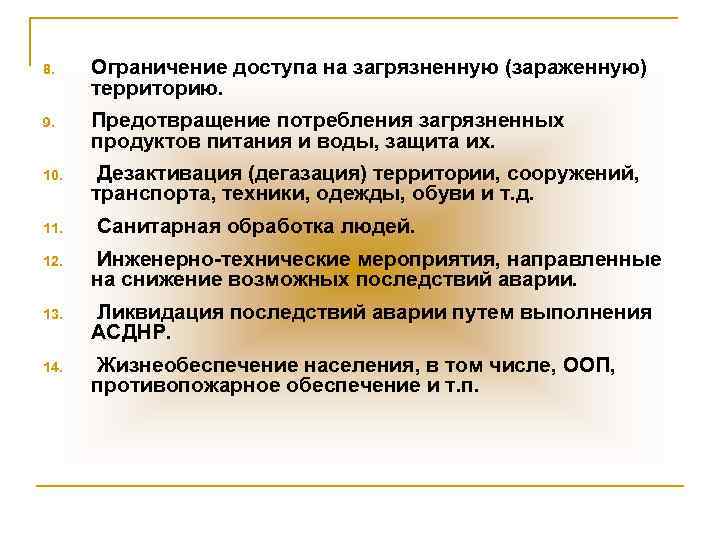 8. Ограничение доступа на загрязненную (зараженную) территорию.

9. Предотвращение потребления загрязненных продуктов питания и воды, защита их.

10. Дезактивация (дегазация) территории, сооружений, транспорта, техники, одежды, обуви и т.д.

11. Санитарная обработка людей.

12. Инженерно-технические мероприятия, направленные на снижение возможных последствий аварии.

13. Ликвидация последствий аварии путем выполнения АСДНР.

14. Жизнеобеспечение населения, в том числе, ООП, противопожарное обеспечение и т.п.